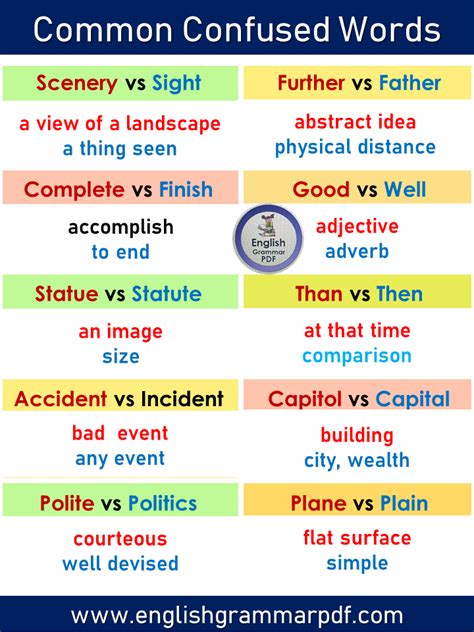 Common Confused Words

Scenery vs Sight

a view of a landscape
a thing seen

Complete vs Finish

accomplish
to end

Statue vs Statute

an image
size

Accident vs Incident

bad event
any event

Polite vs Politics

courteous
well devised

Further vs Father

abstract idea
physical distance

Good vs Well

adjective
adverb

Than vs Then

at that time
comparison

Capitol vs Capital

building
city, wealth

Plane vs Plain

flat surface
simple

English Grammar PDF

www.englishgrammarpdf.com